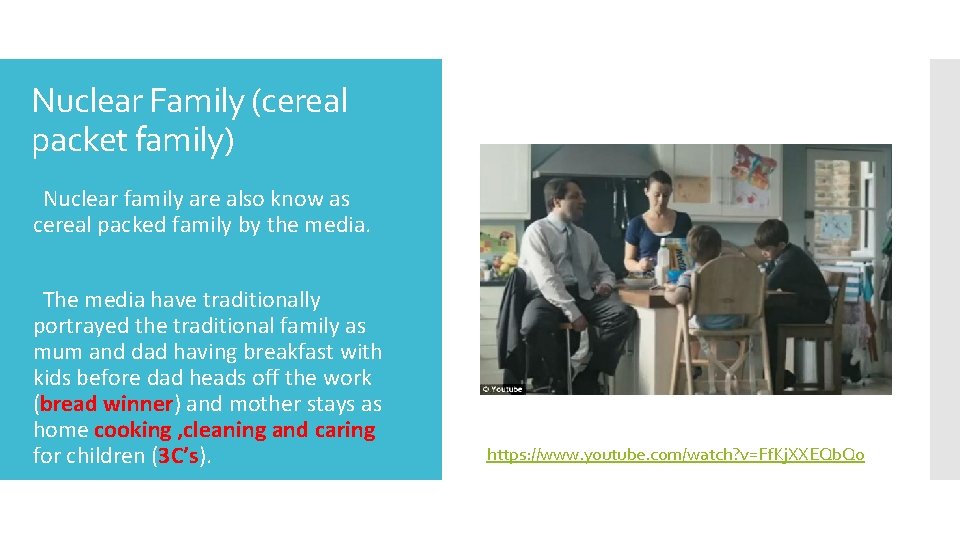 Nuclear Family (cereal packet family)

Nuclear family are also know as cereal packed family by the media.

The media have traditionally portrayed the traditional family as mum and dad having breakfast with kids before dad heads off the work (bread winner) and mother stays as home cooking ,cleaning and caring for children (3C's).

© Youtube

https://www.youtube.com/watch?v=FfKjXXEQbQo